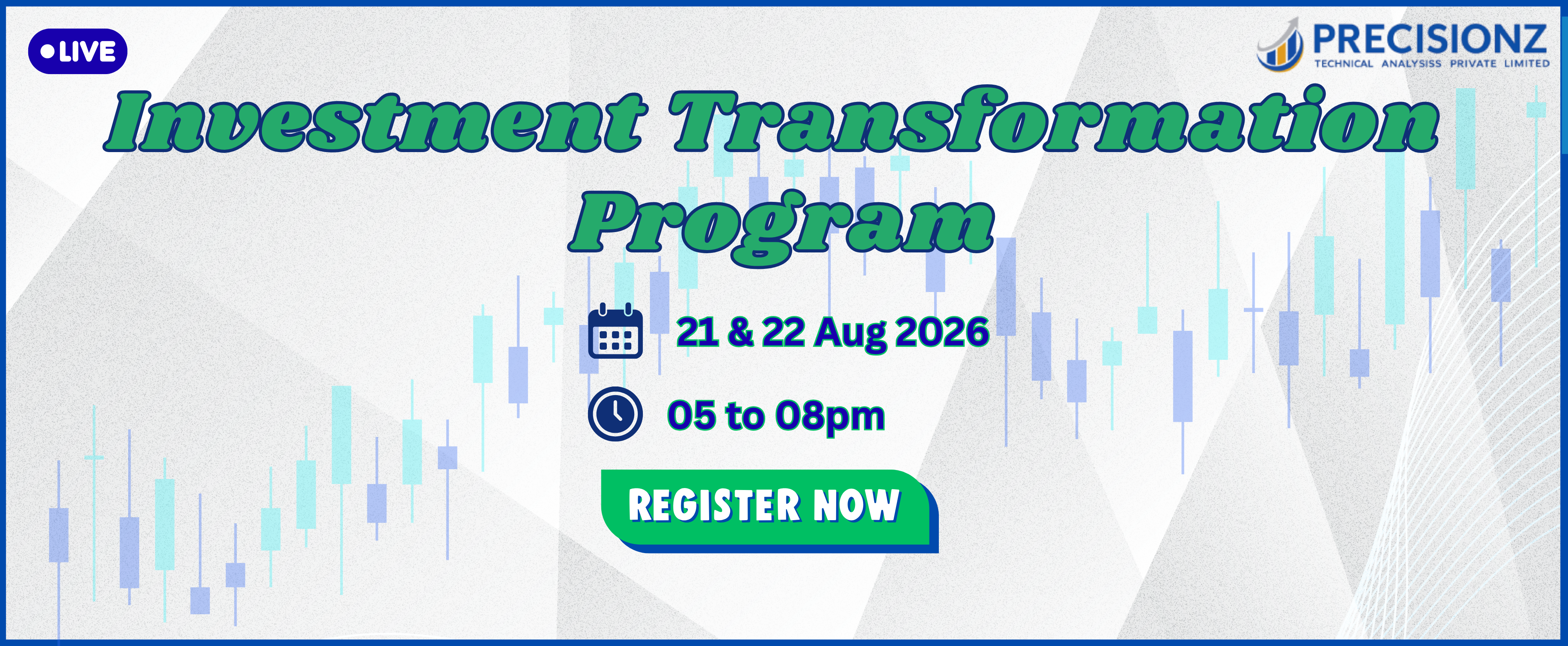 LIVE

PRECISIONZ
TECHNICAL ANALYSISS PRIVATE LIMITED

Investment Transformation Program

21 & 22 Aug 2026

05 to 08pm

REGISTER NOW